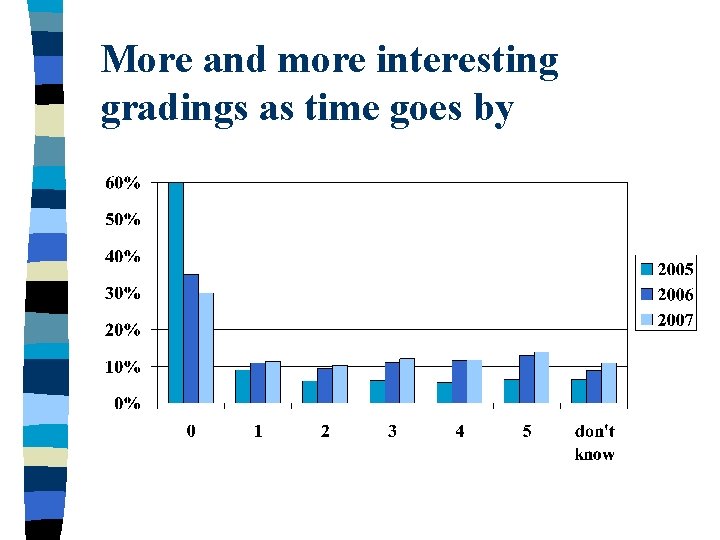 More and more interesting gradings as time goes by

60%
50%
40%
30%
20%
10%
0%

0
1
2
3
4
5
don't know

2005
2006
2007